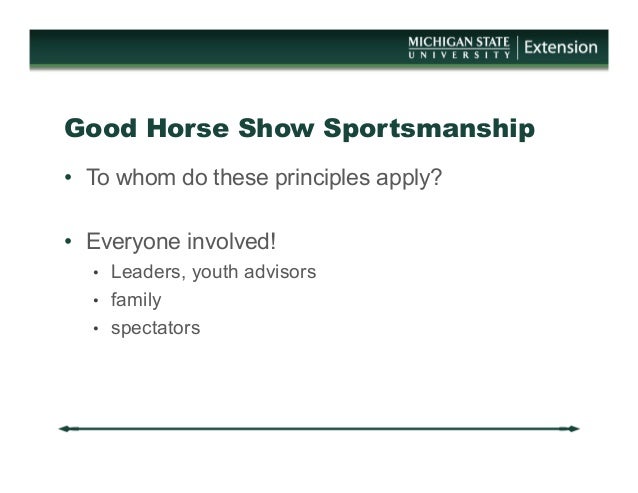 MICHIGAN STATE UNIVERSITY | Extension

Good Horse Show Sportsmanship

• To whom do these principles apply?

• Everyone involved!
  • Leaders, youth advisors
  • family
  • spectators